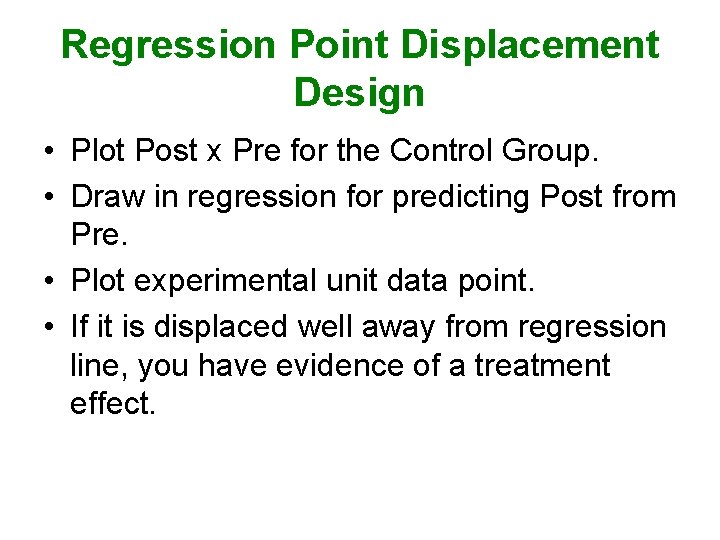 Regression Point Displacement Design

• Plot Post x Pre for the Control Group.
• Draw in regression for predicting Post from Pre.
• Plot experimental unit data point.
• If it is displaced well away from regression line, you have evidence of a treatment effect.